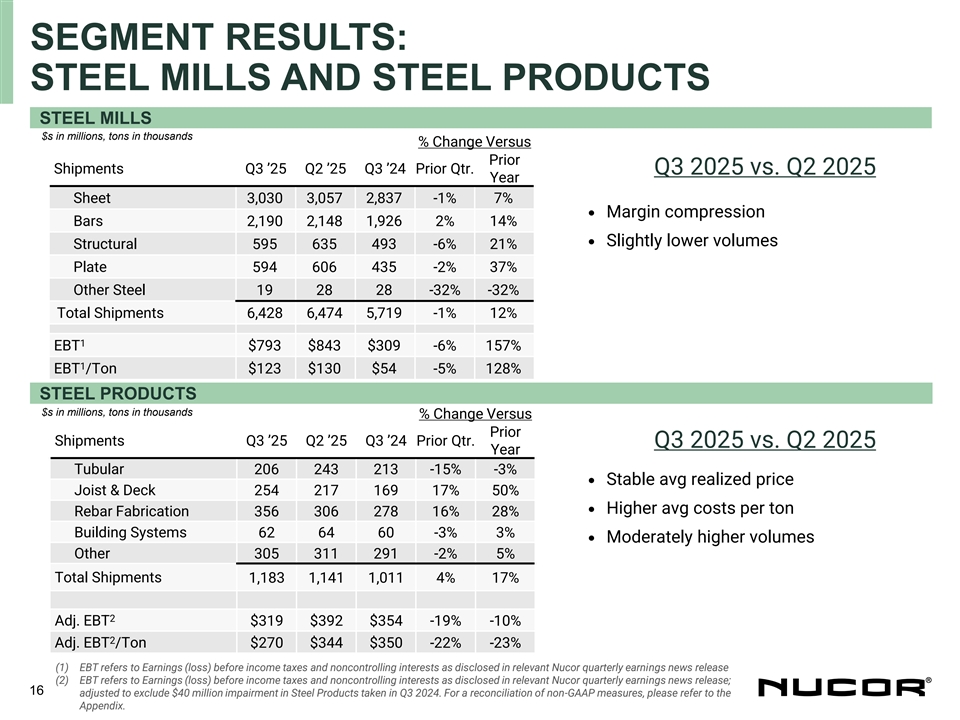 SEGMENT RESULTS:
STEEL MILLS AND STEEL PRODUCTS

STEEL MILLS

$s in millions, tons in thousands

% Change Versus

| Shipments | Q3 '25 | Q2 '25 | Q3 '24 | Prior Qtr. | Prior Year |
|---|---|---|---|---|---|
| Sheet | 3,030 | 3,057 | 2,837 | -1% | 7% |
| Bars | 2,190 | 2,148 | 1,926 | 2% | 14% |
| Structural | 595 | 635 | 493 | -6% | 21% |
| Plate | 594 | 606 | 435 | -2% | 37% |
| Other Steel | 19 | 28 | 28 | -32% | -32% |
| Total Shipments | 6,428 | 6,474 | 5,719 | -1% | 12% |
| | | | | | |
| EBT$^1$ | $793 | $843 | $309 | -6% | 157% |
| EBT$^1$/Ton | $123 | $130 | $54 | -5% | 128% |

Q3 2025 vs. Q2 2025

• Margin compression
• Slightly lower volumes

STEEL PRODUCTS

$s in millions, tons in thousands

% Change Versus

| Shipments | Q3 '25 | Q2 '25 | Q3 '24 | Prior Qtr. | Prior Year |
|---|---|---|---|---|---|
| Tubular | 206 | 243 | 213 | -15% | -3% |
| Joist & Deck | 254 | 217 | 169 | 17% | 50% |
| Rebar Fabrication | 356 | 306 | 278 | 16% | 28% |
| Building Systems | 62 | 64 | 60 | -3% | 3% |
| Other | 305 | 311 | 291 | -2% | 5% |
| Total Shipments | 1,183 | 1,141 | 1,011 | 4% | 17% |
| | | | | | |
| Adj. EBT$^2$ | $319 | $392 | $354 | -19% | -10% |
| Adj. EBT$^2$/Ton | $270 | $344 | $350 | -22% | -23% |

Q3 2025 vs. Q2 2025

• Stable avg realized price
• Higher avg costs per ton
• Moderately higher volumes

(1) EBT refers to Earnings (loss) before income taxes and noncontrolling interests as disclosed in relevant Nucor quarterly earnings news release
(2) EBT refers to Earnings (loss) before income taxes and noncontrolling interests as disclosed in relevant Nucor quarterly earnings news release; adjusted to exclude $40 million impairment in Steel Products taken in Q3 2024. For a reconciliation of non-GAAP measures, please refer to the Appendix.

16

NUCOR®